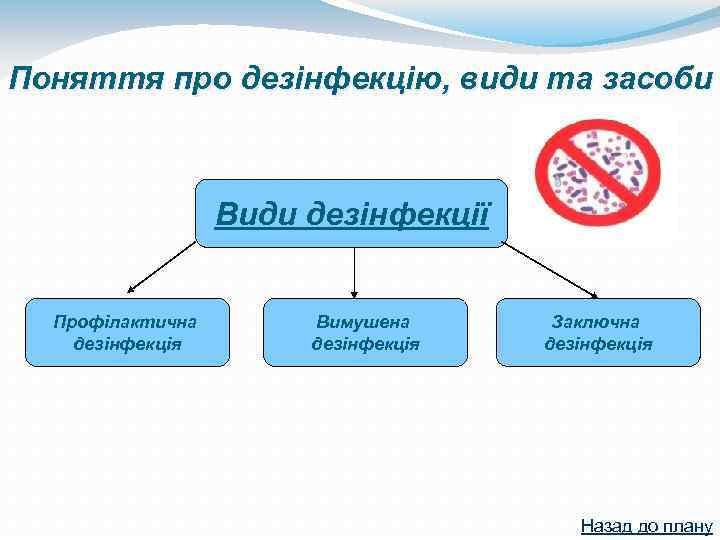 Поняття про дезінфекцію, види та засоби

Види дезінфекції

Профілактична дезінфекція

Вимушена дезінфекція

Заключна дезінфекція

Назад до плану